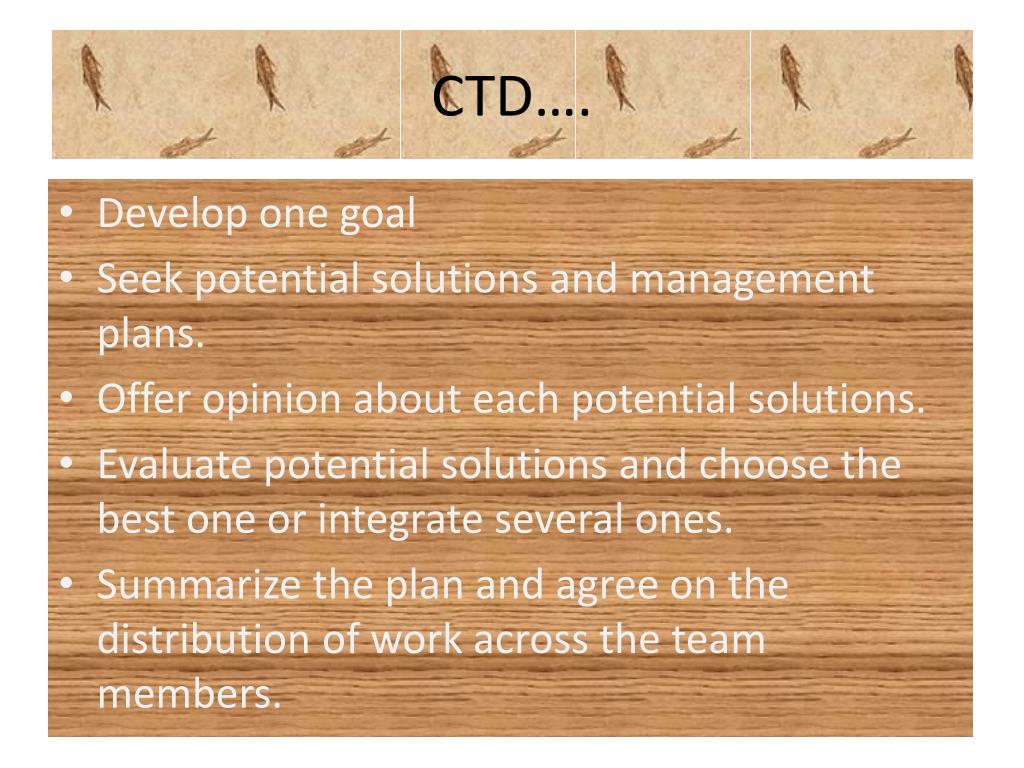 CTD….

• Develop one goal
• Seek potential solutions and management plans.
• Offer opinion about each potential solutions.
• Evaluate potential solutions and choose the best one or integrate several ones.
• Summarize the plan and agree on the distribution of work across the team members.